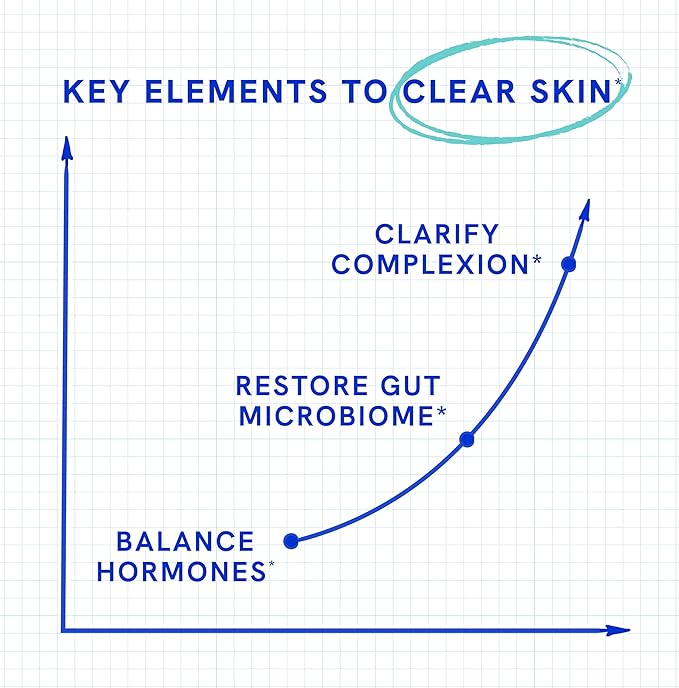 KEY ELEMENTS TO CLEAR SKIN*

CLARIFY COMPLEXION*

RESTORE GUT MICROBIOME*

BALANCE HORMONES*